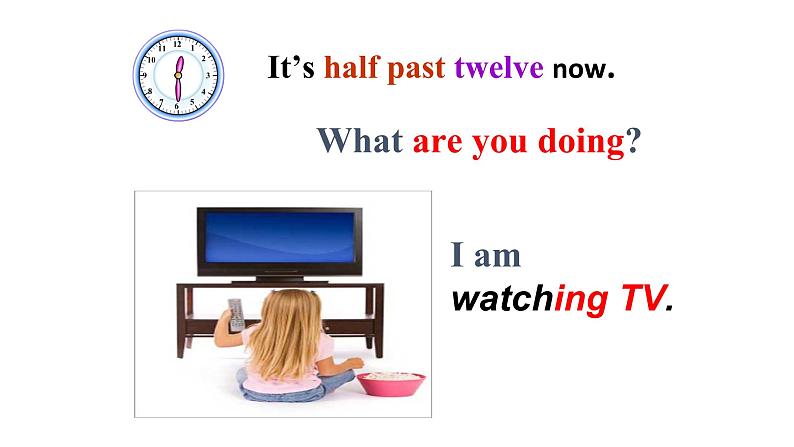 12
1
2
3
4
5
6
7
8
9
10
11

It's half past twelve now.

What are you doing?

I am watching TV.